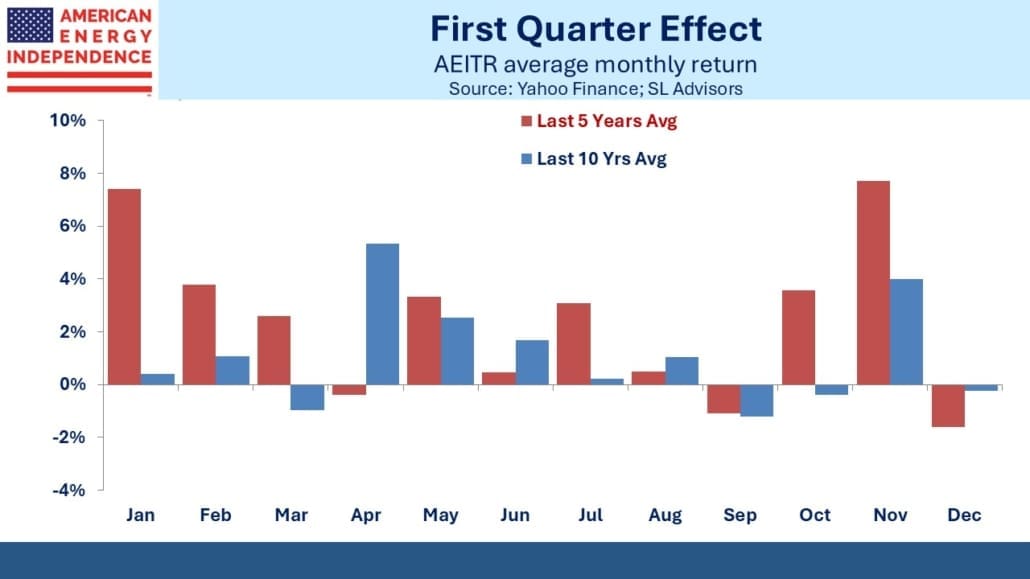 AMERICAN ENERGY INDEPENDENCE

First Quarter Effect
AEITR average monthly return
Source: Yahoo Finance; SL Advisors

Last 5 Years Avg
Last 10 Yrs Avg

10%
8%
6%
4%
2%
0%
-2%
-4%

Jan Feb Mar Apr May Jun Jul Aug Sep Oct Nov Dec